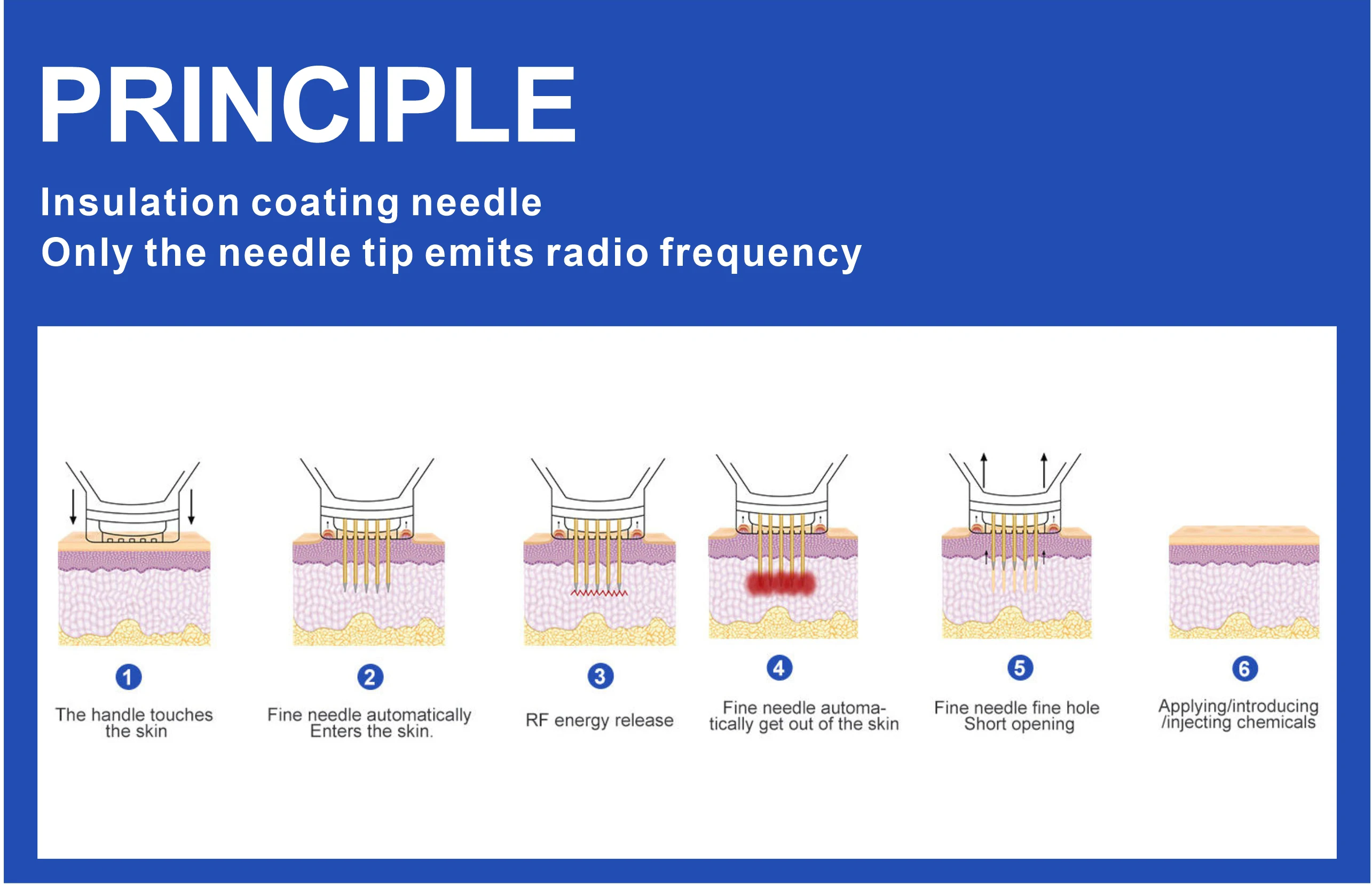 PRINCIPLE

Insulation coating needle
Only the needle tip emits radio frequency

1
The handle touches the skin

2
Fine needle automatically Enters the skin.

3
RF energy release

4
Fine needle automatically get out of the skin

5
Fine needle fine hole Short opening

6
Applying/introducing /injecting chemicals